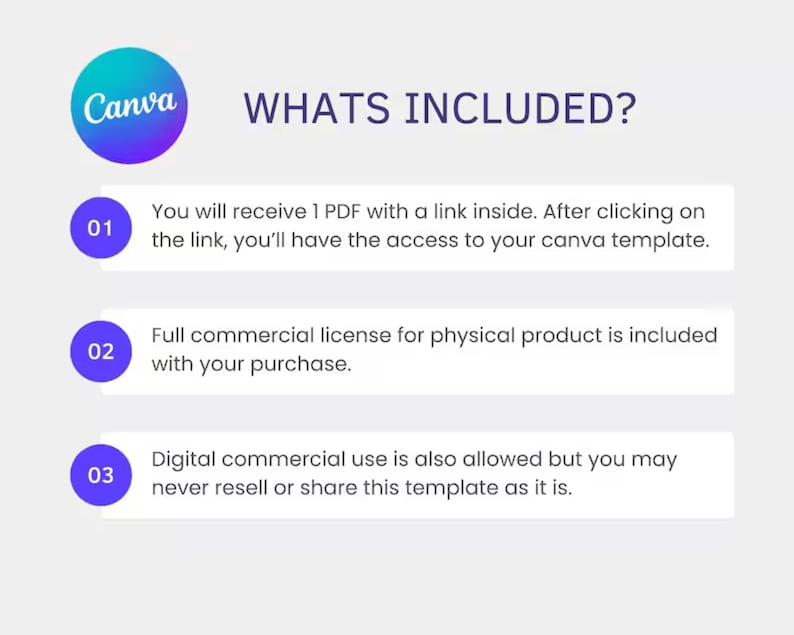 Canva

WHATS INCLUDED?

01 You will receive 1 PDF with a link inside. After clicking on the link, you'll have the access to your canva template.

02 Full commercial license for physical product is included with your purchase.

03 Digital commercial use is also allowed but you may never resell or share this template as it is.